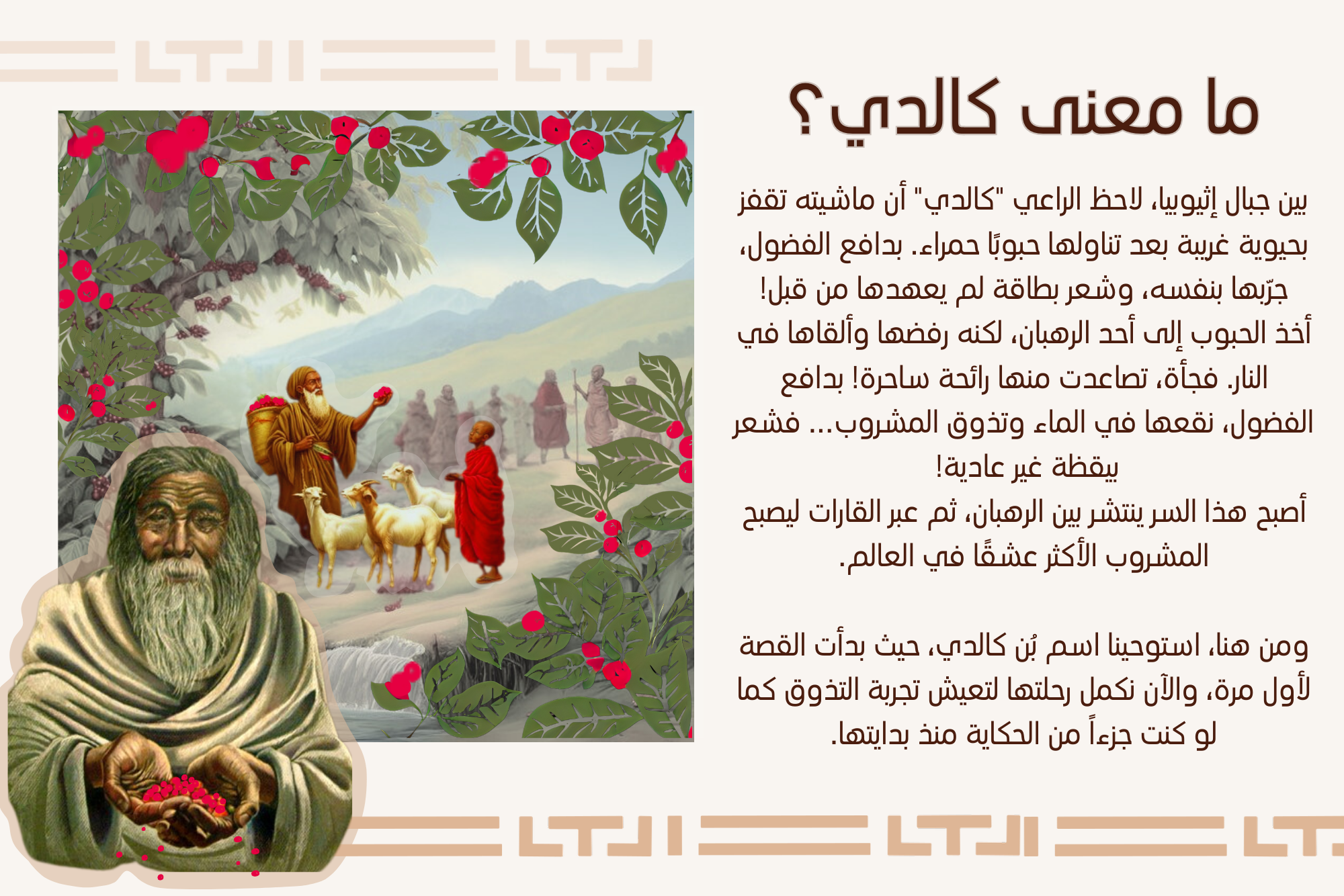 ما معنى كالدي؟

بين جبال إثيوبيا، لاحظ الراعي "كالدي" أن ماشيته تقفز بحيوية غريبة بعد تناولها حبوبًا حمراء. بدافع الفضول، جرّبها بنفسه، وشعر بطاقة لم يعهدها من قبل! أخذ الحبوب إلى أحد الرهبان، لكنه رفضها وألقاها في النار. فجأة، تصاعدت منها رائحة ساحرة! بدافع الفضول، نقعها في الماء وتذوق المشروب... فشعر بيقظة غير عادية!
أصبح هذا السر ينتشر بين الرهبان، ثم عبر القارات ليصبح المشروب الأكثر عشقًا في العالم.

ومن هنا، استوحينا اسم بُن كالدي، حيث بدأت القصة لأول مرة، والآن نكمل رحلتها لتعيش تجربة التذوق كما لو كنت جزءاً من الحكاية منذ بدايتها.